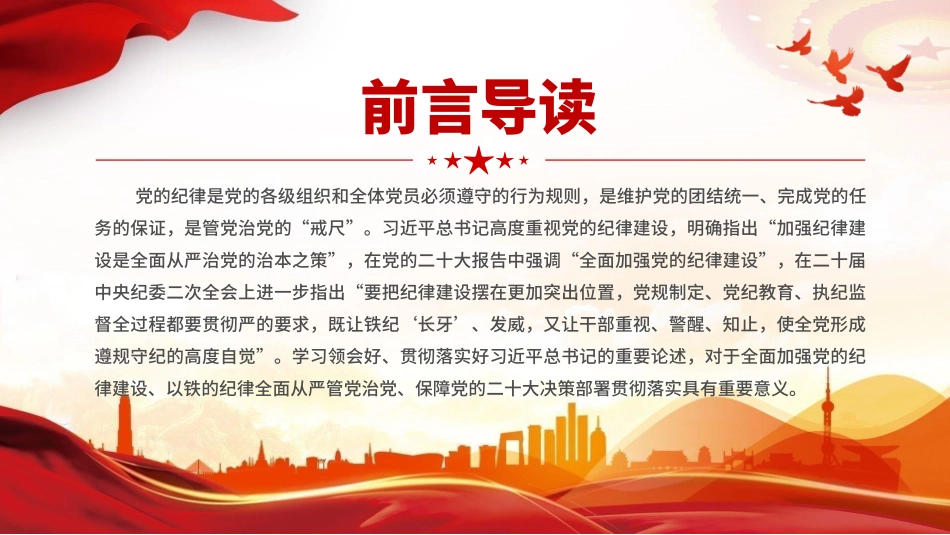 前言导读

党的纪律是党的各级组织和全体党员必须遵守的行为规则，是维护党的团结统一、完成党的任务的保证，是管党治党的“戒尺”。习近平总书记高度重视党的纪律建设，明确指出“加强纪律建设是全面从严治党的治本之策”，在党的二十大报告中强调“全面加强党的纪律建设”，在二十届中央纪委二次全会上进一步指出“要把纪律建设摆在更加突出位置，党规制定、党纪教育、执纪监督全过程都要贯彻严的要求，既让铁纪‘长牙’、发威，又让干部重视、警醒、知止，使全党形成遵规守纪的高度自觉”。学习领会好、贯彻落实好习近平总书记的重要论述，对于全面加强党的纪律建设、以铁的纪律全面从严管党治党、保障党的二十大决策部署贯彻落实具有重要意义。